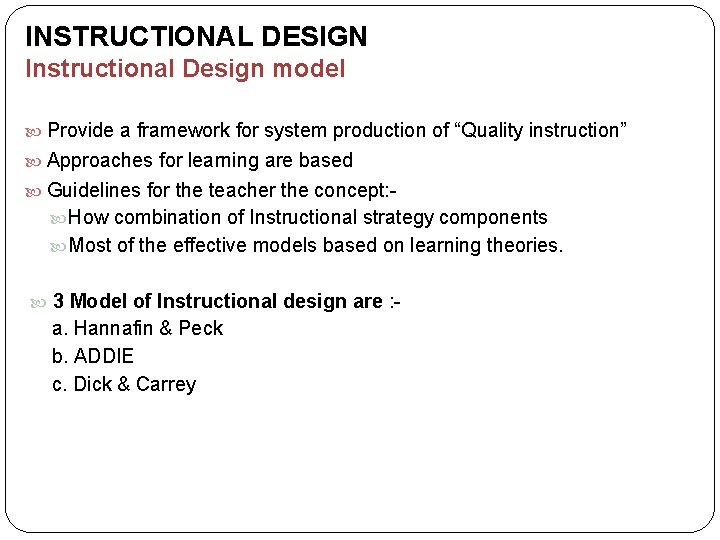 INSTRUCTIONAL DESIGN
Instructional Design model

Provide a framework for system production of “Quality instruction”
Approaches for learning are based
Guidelines for the teacher the concept:-
How combination of Instructional strategy components
Most of the effective models based on learning theories.

3 Model of Instructional design are :-
a. Hannafin & Peck
b. ADDIE
c. Dick & Carrey